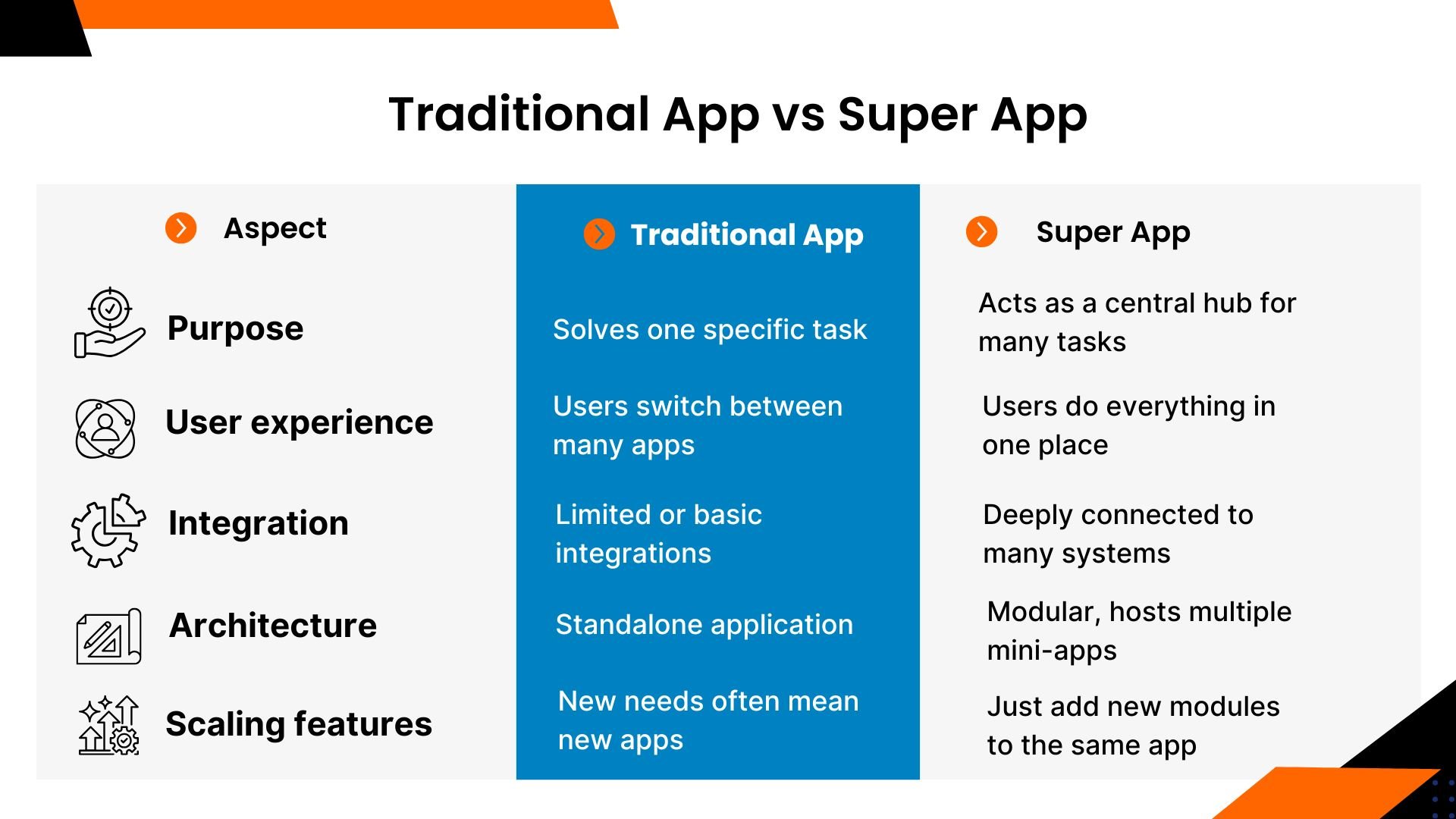 Traditional App vs Super App

| Aspect | Traditional App | Super App |
|---|---|---|
| Purpose | Solves one specific task | Acts as a central hub for many tasks |
| User experience | Users switch between many apps | Users do everything in one place |
| Integration | Limited or basic integrations | Deeply connected to many systems |
| Architecture | Standalone application | Modular, hosts multiple mini-apps |
| Scaling features | New needs often mean new apps | Just add new modules to the same app |